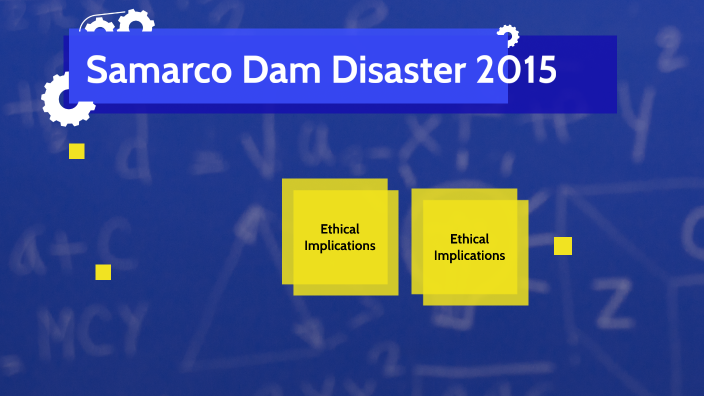 Samarco Dam Disaster 2015

Ethical Implications

Ethical Implications